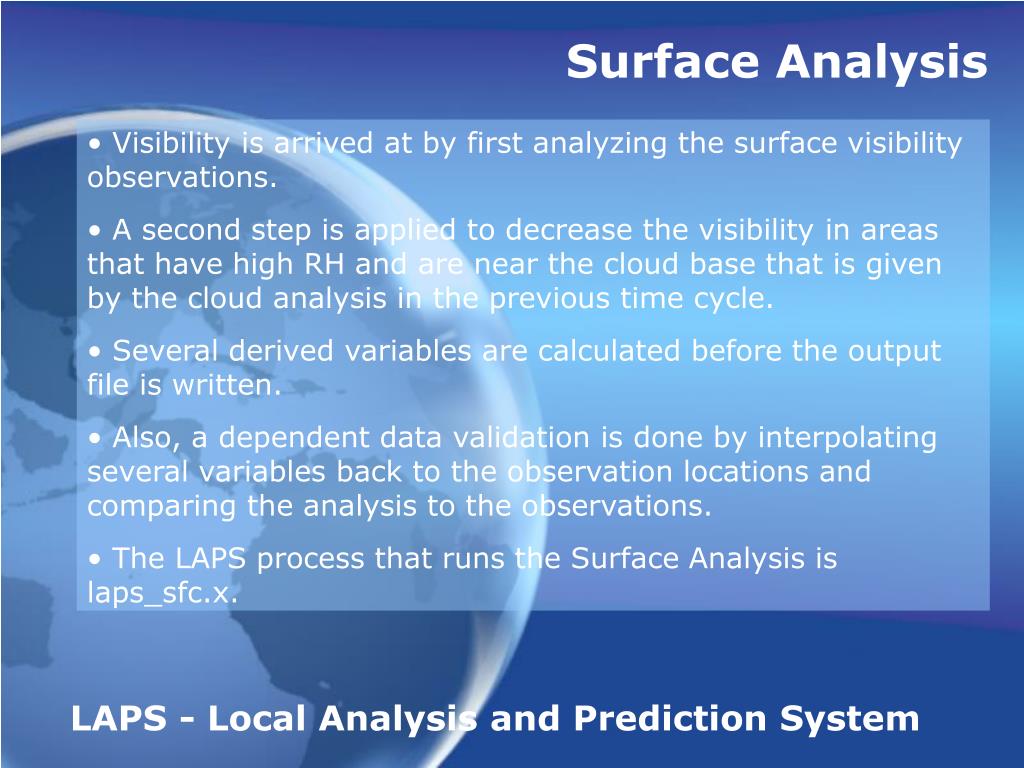 Surface Analysis

• Visibility is arrived at by first analyzing the surface visibility observations.

• A second step is applied to decrease the visibility in areas that have high RH and are near the cloud base that is given by the cloud analysis in the previous time cycle.

• Several derived variables are calculated before the output file is written.

• Also, a dependent data validation is done by interpolating several variables back to the observation locations and comparing the analysis to the observations.

• The LAPS process that runs the Surface Analysis is laps_sfc.x.

LAPS - Local Analysis and Prediction System